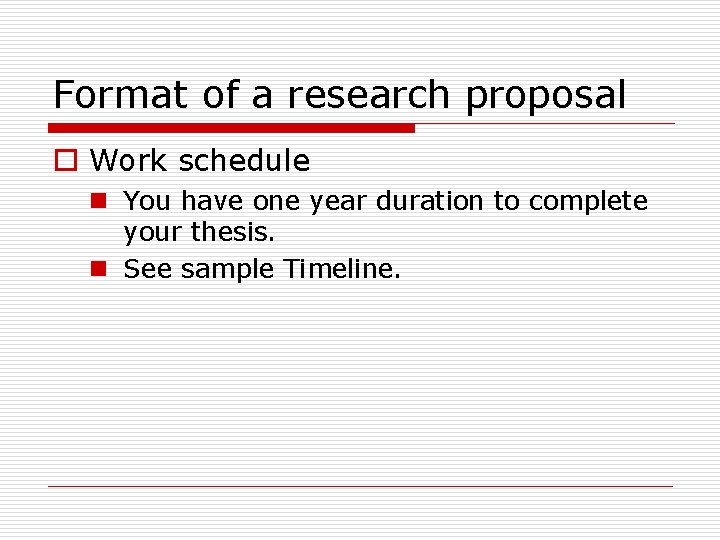 Format of a research proposal

Work schedule

You have one year duration to complete your thesis.

See sample Timeline.